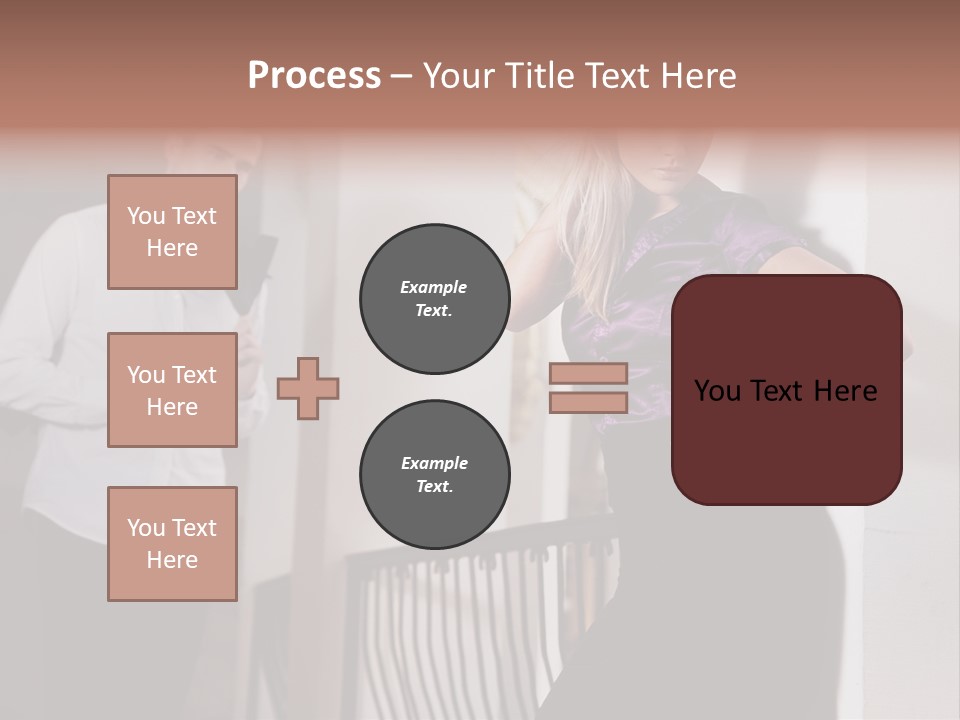 Process – Your Title Text Here

You Text Here

You Text Here

You Text Here

Example Text.

Example Text.

You Text Here